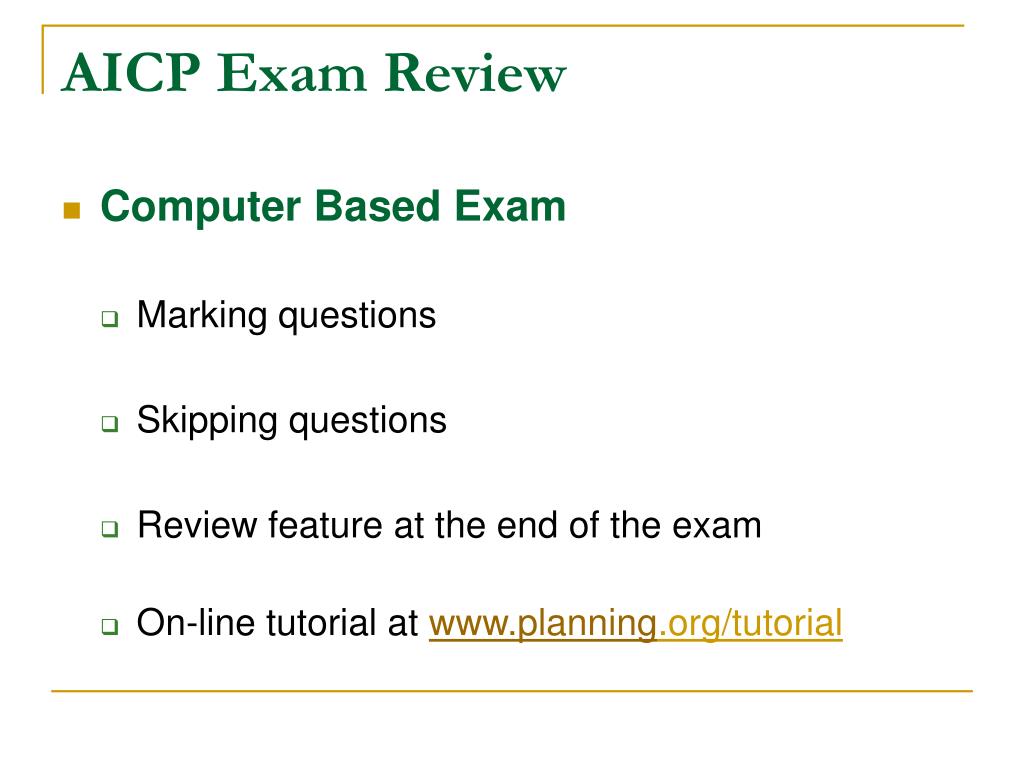 AICP Exam Review

Computer Based Exam

Marking questions

Skipping questions

Review feature at the end of the exam

On-line tutorial at www.planning.org/tutorial